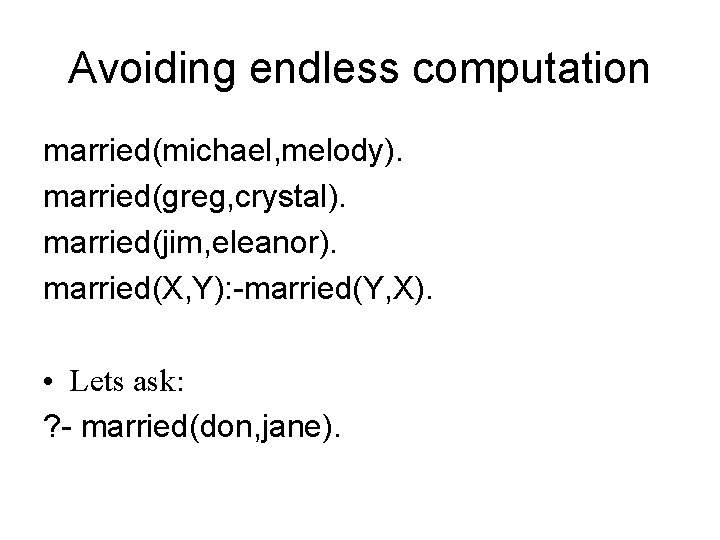 Avoiding endless computation

married(michael,melody).
married(greg,crystal).
married(jim,eleanor).
married(X,Y):-married(Y,X).

• Lets ask:
?- married(don,jane).